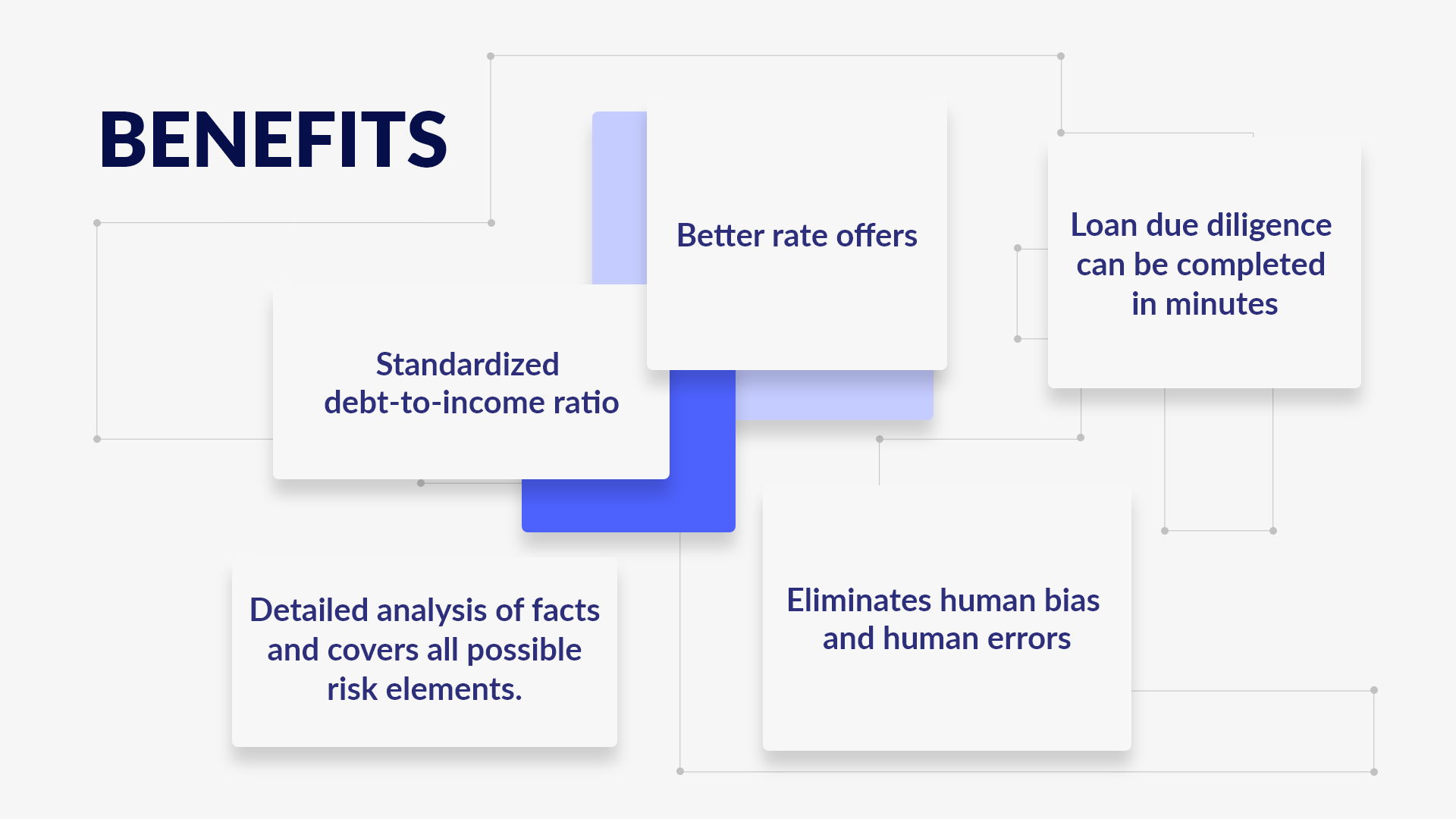 BENEFITS

Better rate offers

Loan due diligence can be completed in minutes

Standardized debt-to-income ratio

Detailed analysis of facts and covers all possible risk elements.

Eliminates human bias and human errors